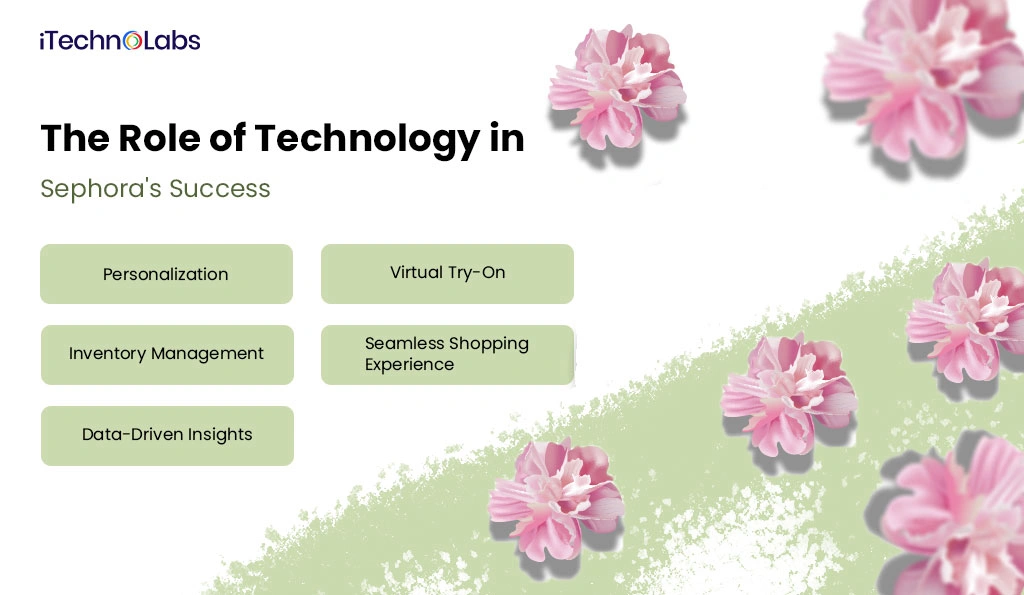 iTechnoLabs

The Role of Technology in

Sephora's Success

Personalization

Virtual Try-On

Inventory Management

Seamless Shopping Experience

Data-Driven Insights